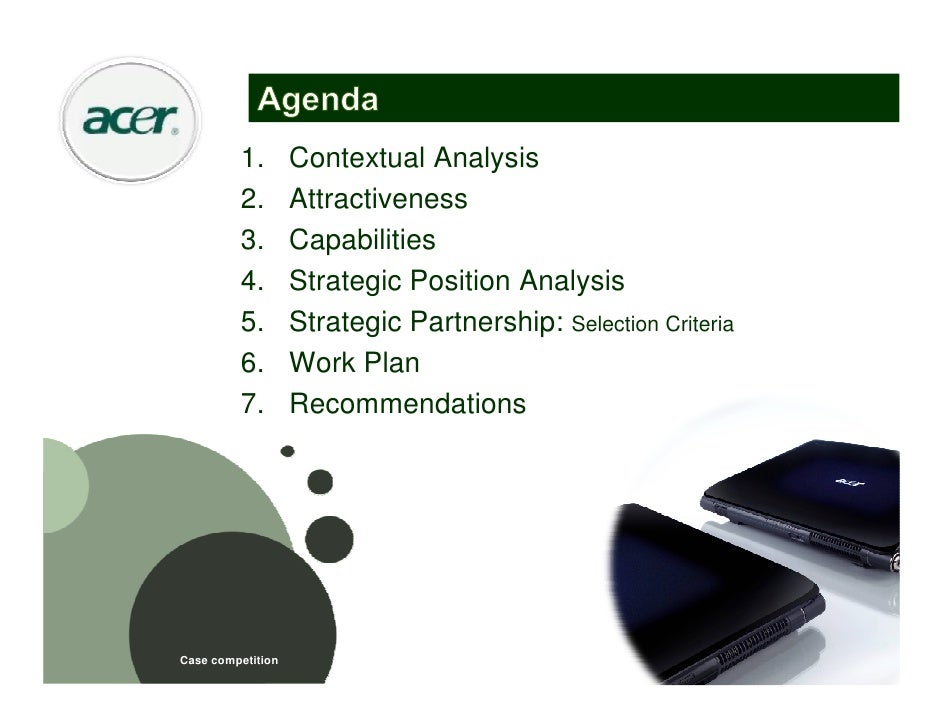 acer

Agenda

1. Contextual Analysis
2. Attractiveness
3. Capabilities
4. Strategic Position Analysis
5. Strategic Partnership: Selection Criteria
6. Work Plan
7. Recommendations

acer

Case competition